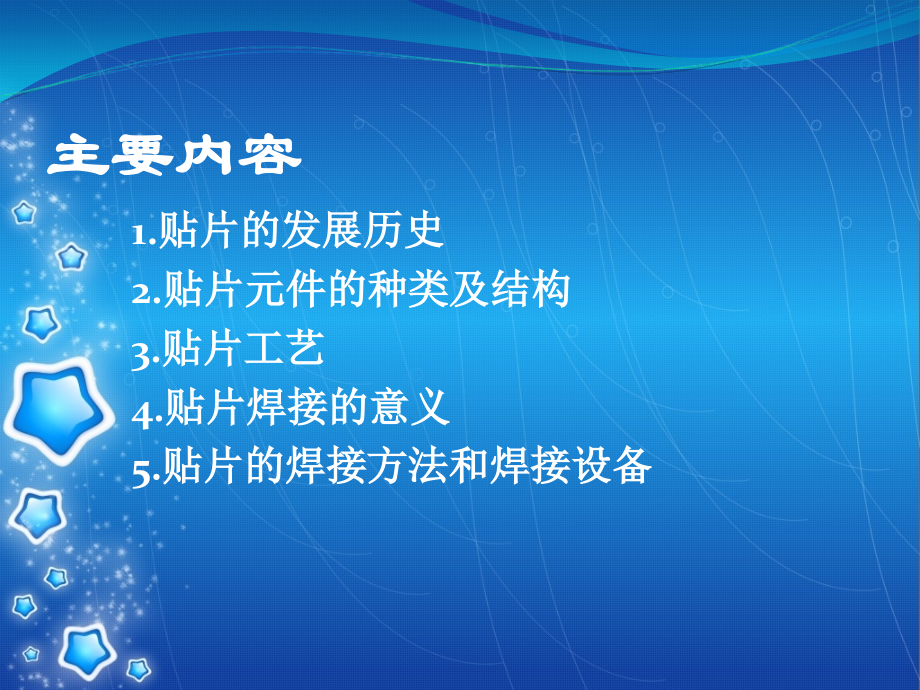 主要内容

1.贴片的发展历史
2.贴片元件的种类及结构
3.贴片工艺
4.贴片焊接的意义
5.贴片的焊接方法和焊接设备